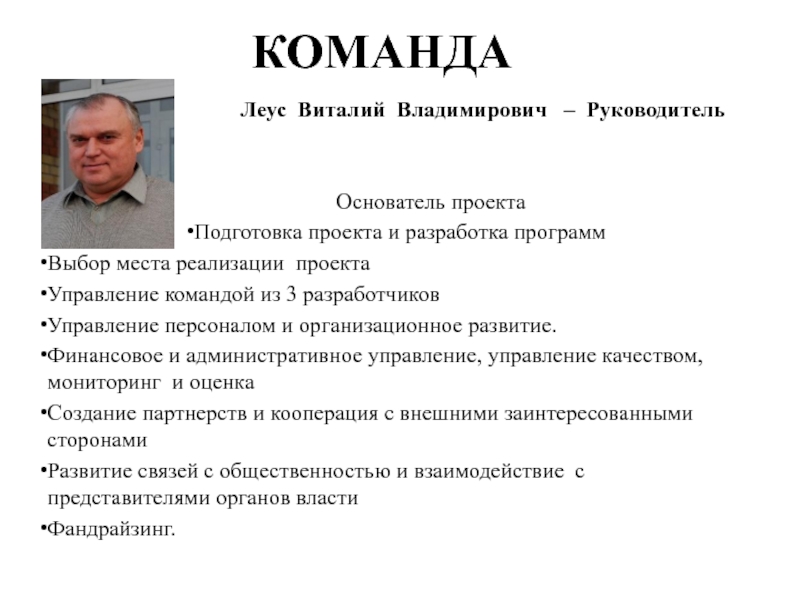 КОМАНДА

Леус Виталий Владимирович – Руководитель

Основатель проекта

•Подготовка проекта и разработка программ

•Выбор места реализации проекта

•Управление командой из 3 разработчиков

•Управление персоналом и организационное развитие.

•Финансовое и административное управление, управление качеством, мониторинг и оценка

•Создание партнерств и кооперация с внешними заинтересованными сторонами

•Развитие связей с общественностью и взаимодействие с представителями органов власти

•Фандрайзинг.